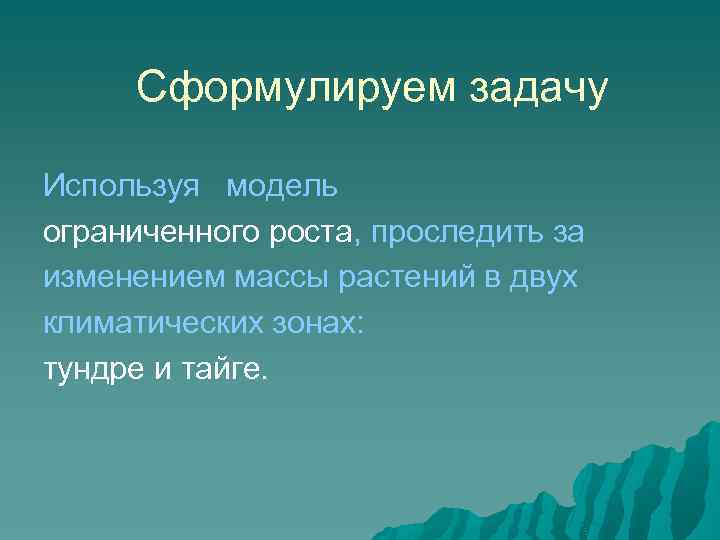 Сформулируем задачу

Используя модель ограниченного роста, проследить за изменением массы растений в двух климатических зонах:
тундре и тайге.